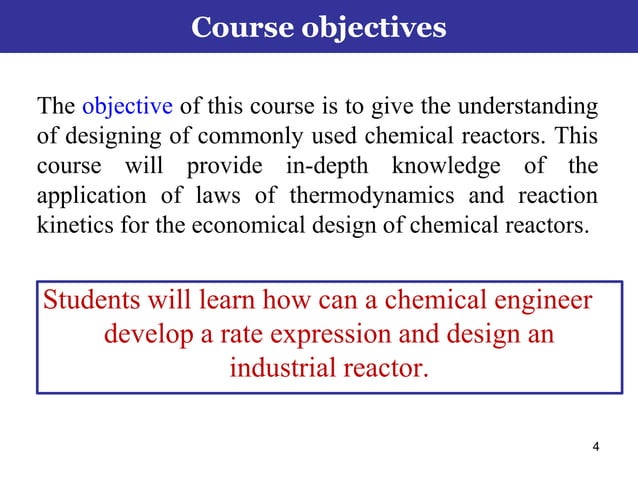 Course objectives

The objective of this course is to give the understanding of designing of commonly used chemical reactors. This course will provide in-depth knowledge of the application of laws of thermodynamics and reaction kinetics for the economical design of chemical reactors.

Students will learn how can a chemical engineer develop a rate expression and design an industrial reactor.

4